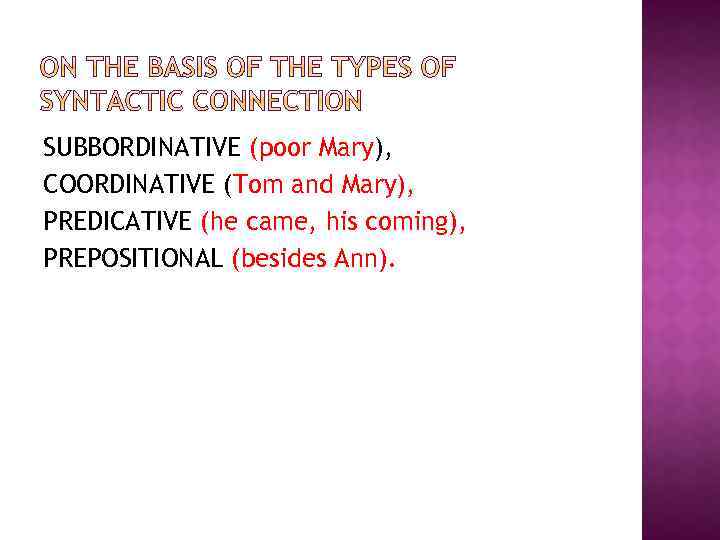 ON THE BASIS OF THE TYPES OF SYNTACTIC CONNECTION

SUBBORDINATIVE (poor Mary),
COORDINATIVE (Tom and Mary),
PREDICATIVE (he came, his coming),
PREPOSITIONAL (besides Ann).